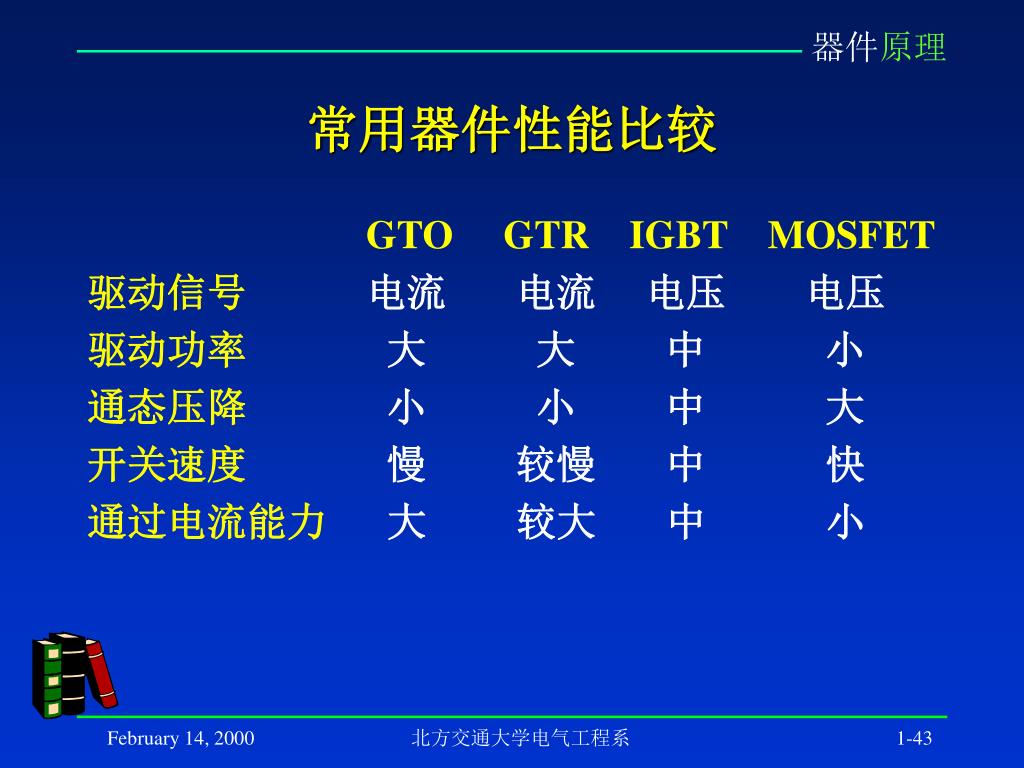 器件原理

常用器件性能比较

| | GTO | GTR | IGBT | MOSFET |
|---|---|---|---|---|
| 驱动信号 | 电流 | 电流 | 电压 | 电压 |
| 驱动功率 | 大 | 大 | 中 | 小 |
| 通态压降 | 小 | 小 | 中 | 大 |
| 开关速度 | 慢 | 较慢 | 中 | 快 |
| 通过电流能力 | 大 | 较大 | 中 | 小 |

February 14, 2000
北方交通大学电气工程系
1-43